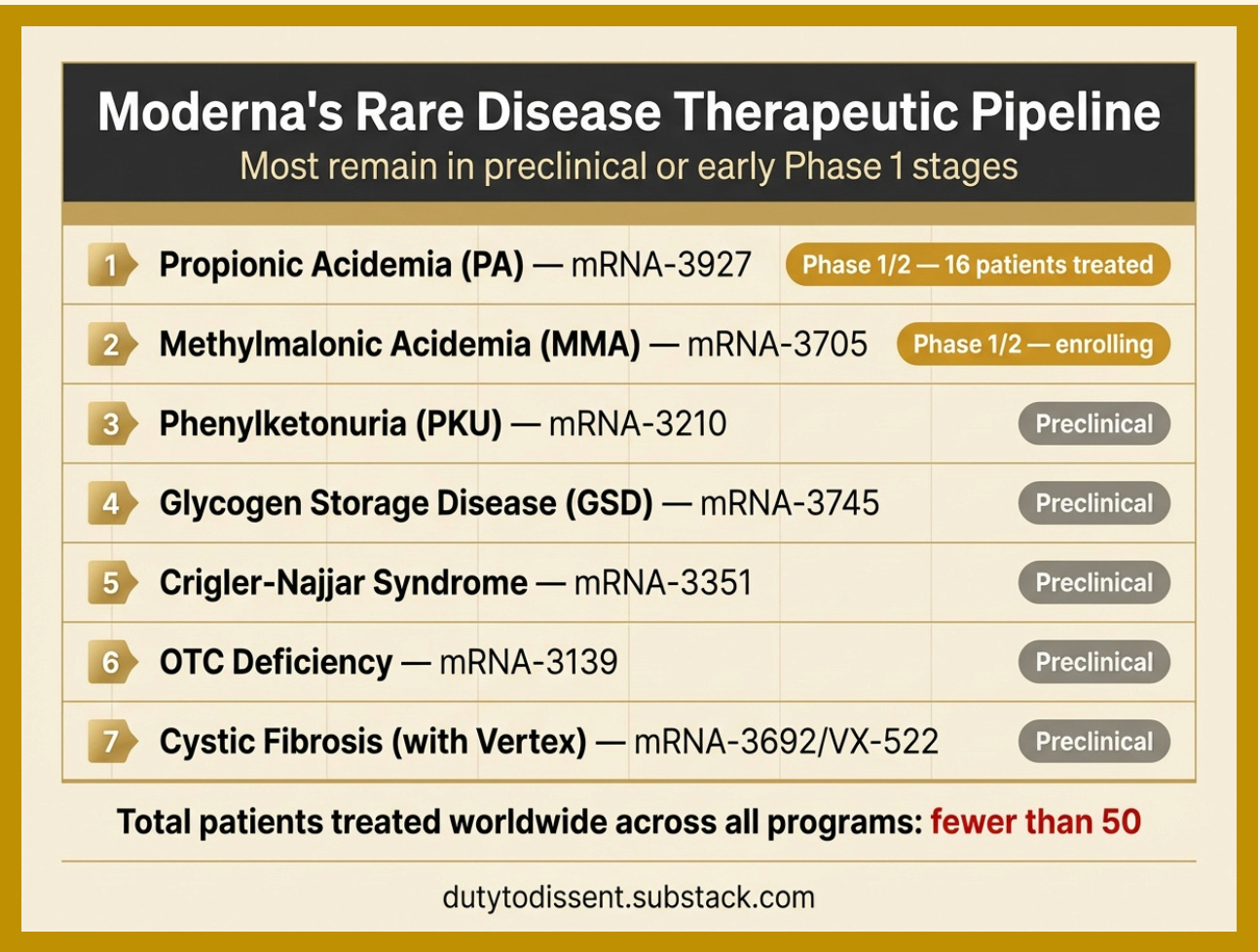 Moderna's Rare Disease Therapeutic Pipeline
Most remain in preclinical or early Phase 1 stages

1 Propionic Acidemia (PA) — mRNA-3927 Phase 1/2 — 16 patients treated

2 Methylmalonic Acidemia (MMA) — mRNA-3705 Phase 1/2 — enrolling

3 Phenylketonuria (PKU) — mRNA-3210 Preclinical

4 Glycogen Storage Disease (GSD) — mRNA-3745 Preclinical

5 Crigler-Najjar Syndrome — mRNA-3351 Preclinical

6 OTC Deficiency — mRNA-3139 Preclinical

7 Cystic Fibrosis (with Vertex) — mRNA-3692/VX-522 Preclinical

Total patients treated worldwide across all programs: fewer than 50

dutytodissent.substack.com